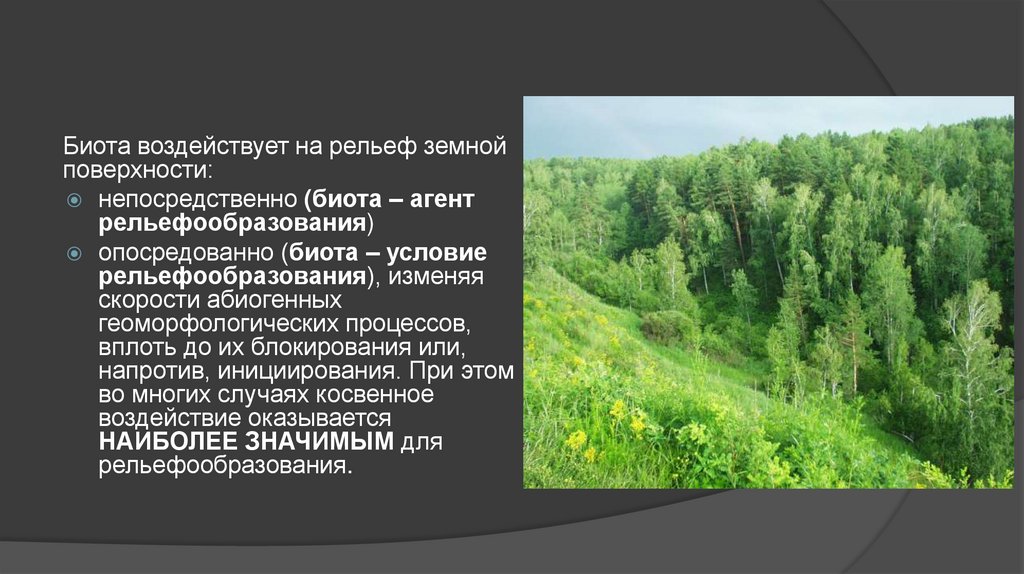 Биота воздействует на рельеф земной поверхности:

непосредственно (биота – агент рельефообразования)

опосредованно (биота – условие рельефообразования), изменяя скорости абиогенных геоморфологических процессов, вплоть до их блокирования или, напротив, инициирования. При этом во многих случаях косвенное воздействие оказывается НАИБОЛЕЕ ЗНАЧИМЫМ для рельефообразования.